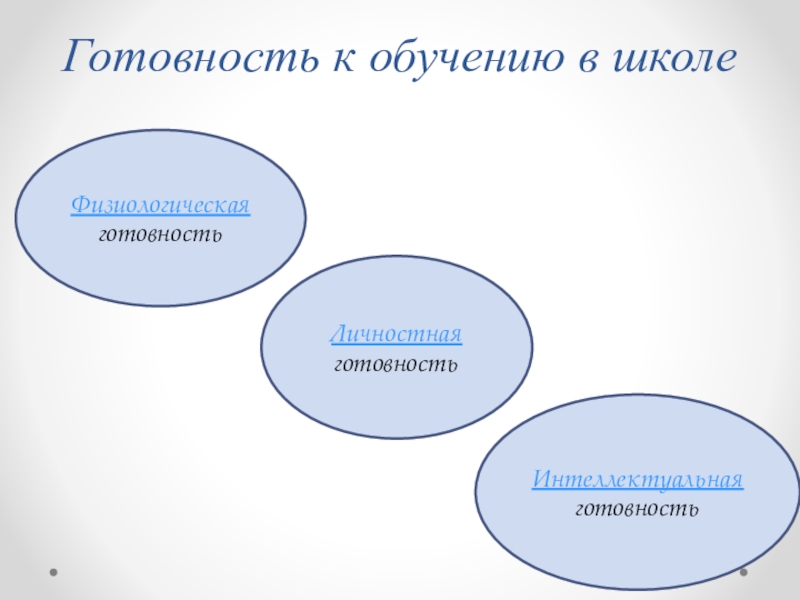 Готовность к обучению в школе

Физиологическая готовность

Личностная готовность

Интеллектуальная готовность